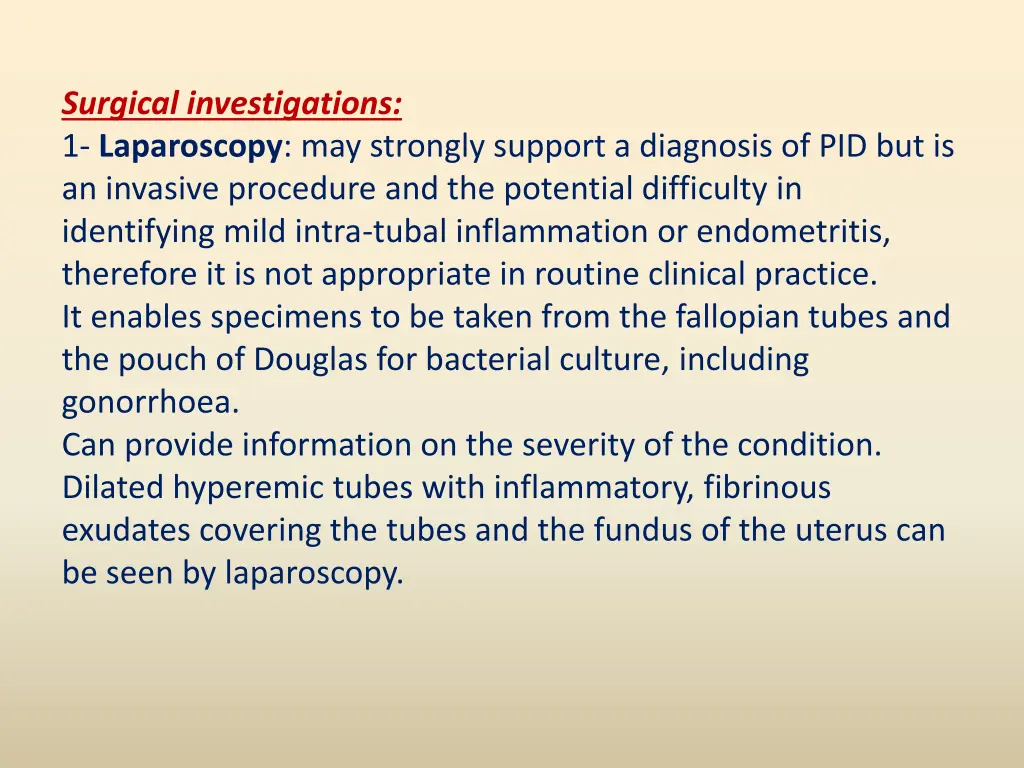 Surgical investigations:
1- Laparoscopy: may strongly support a diagnosis of PID but is an invasive procedure and the potential difficulty in identifying mild intra-tubal inflammation or endometritis, therefore it is not appropriate in routine clinical practice.
It enables specimens to be taken from the fallopian tubes and the pouch of Douglas for bacterial culture, including gonorrhoea.
Can provide information on the severity of the condition.
Dilated hyperemic tubes with inflammatory, fibrinous exudates covering the tubes and the fundus of the uterus can be seen by laparoscopy.